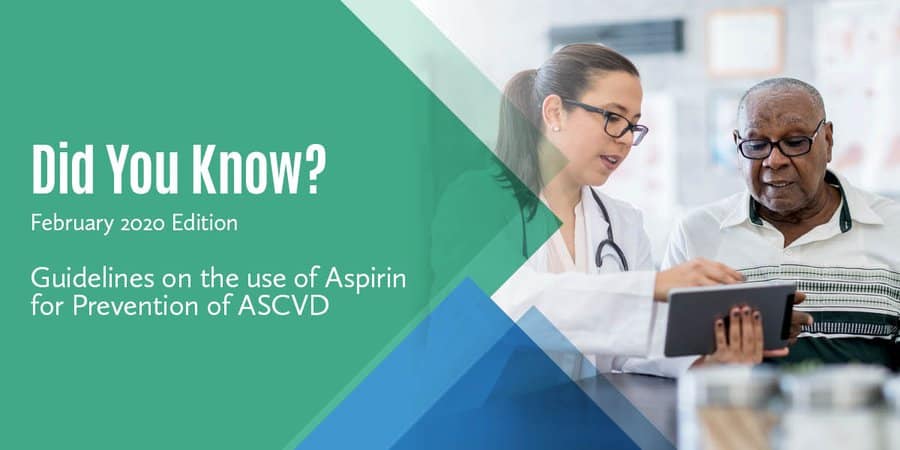 Did You Know?

February 2020 Edition

Guidelines on the use of Aspirin for Prevention of ASCVD